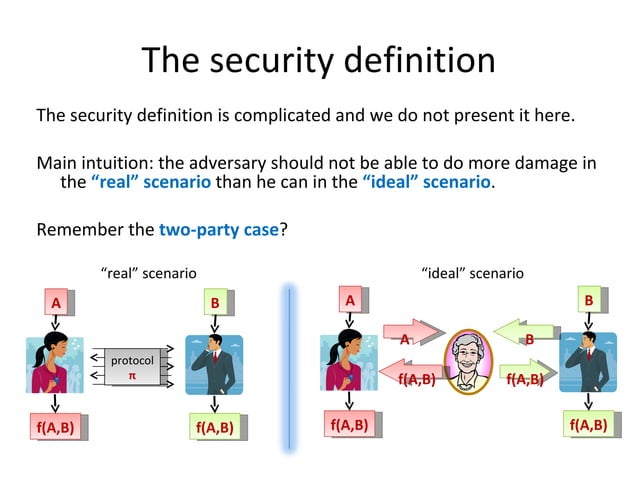 The security definition

The security definition is complicated and we do not present it here.

Main intuition: the adversary should not be able to do more damage in the "real" scenario than he can in the "ideal" scenario.

Remember the two-party case?

"real" scenario

A

B

protocol
π

f(A,B)

f(A,B)

"ideal" scenario

A

B

A

B

f(A,B)

f(A,B)

f(A,B)

f(A,B)